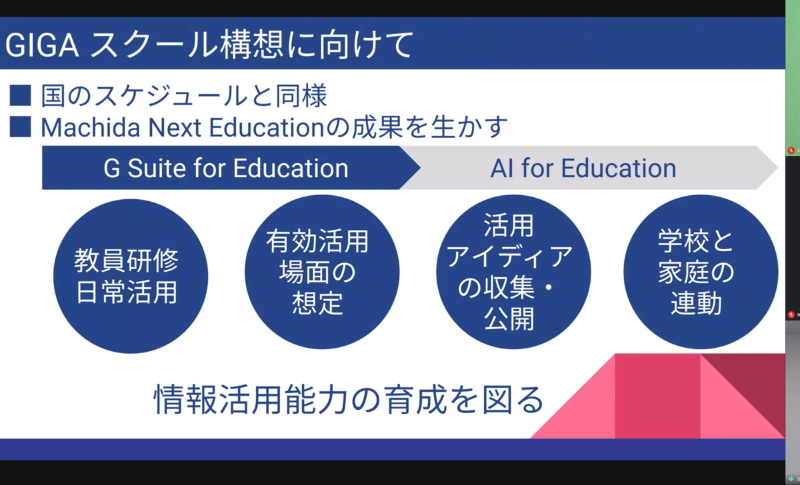 GIGA スクール構想に向けて

■ 国のスケジュールと同様
■ Machida Next Educationの成果を生かす

G Suite for Education

AI for Education

教員研修
日常活用

有効活用
場面の
想定

活用
アイディア
の収集・
公開

学校と
家庭の
連動

情報活用能力の育成を図る